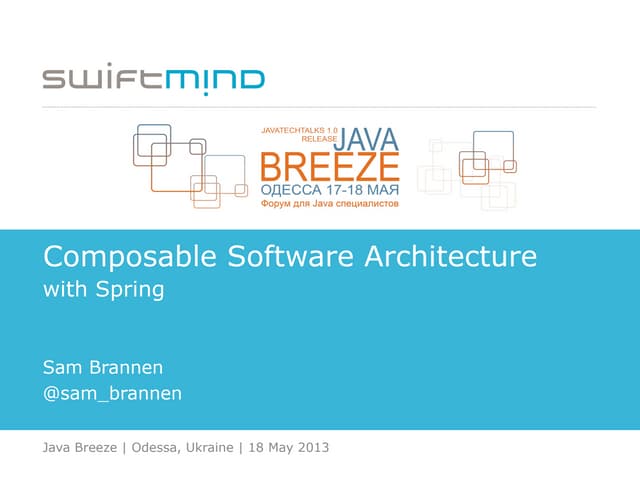 swiftmind

JAVATECHTALKS 1.0 RELEASE JAVA BREEZE
ОДЕССА 17-18 МАЯ
Форум для Java специалистов

Composable Software Architecture
with Spring

Sam Brannen
@sam_brannen

Java Breeze | Odessa, Ukraine | 18 May 2013